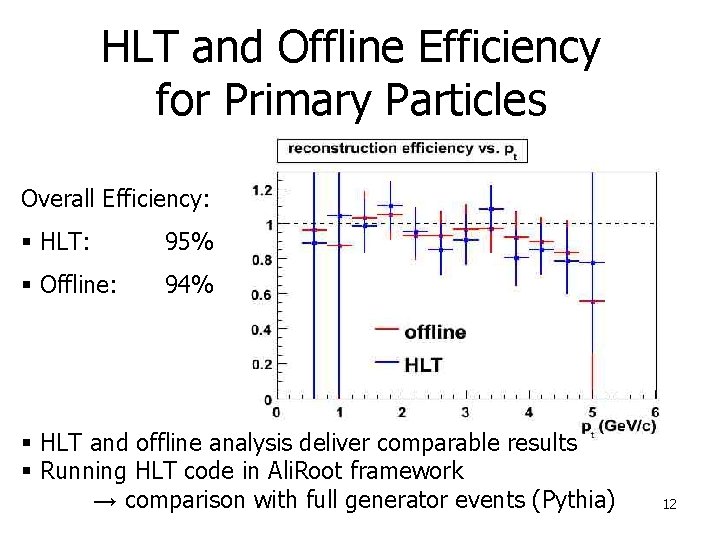 HLT and Offline Efficiency for Primary Particles

Overall Efficiency:
▪ HLT: 95%
▪ Offline: 94%

reconstruction efficiency vs. $p_t$

1.2
1
0.8
0.6
0.4
0.2
0
0 1 2 3 4 5 6
$p_t$ (GeV/c)

offline
HLT

▪ HLT and offline analysis deliver comparable results
▪ Running HLT code in AliRoot framework
→ comparison with full generator events (Pythia)

12